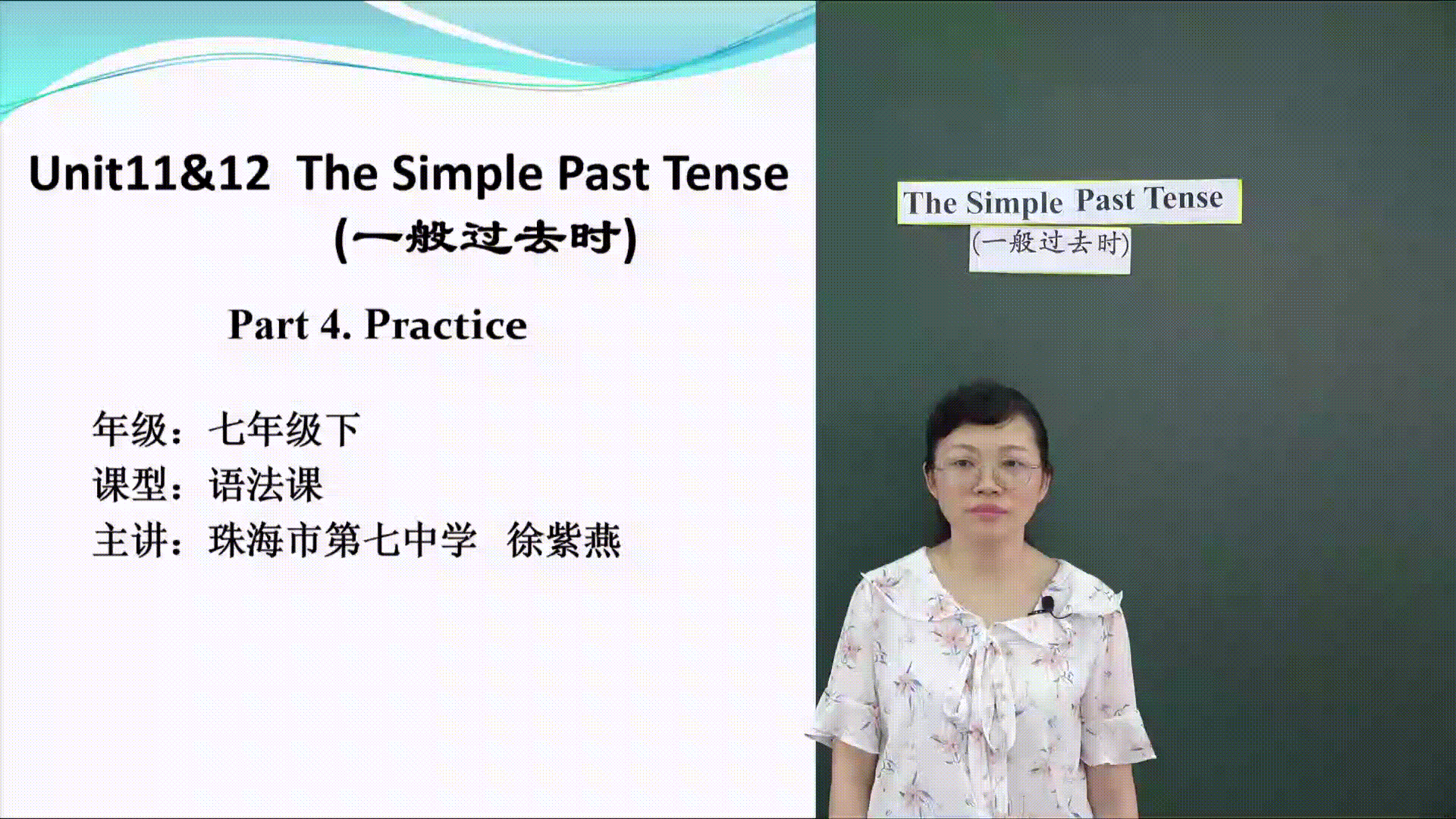 Unit11&12 The Simple Past Tense
(一般过去时)

Part 4. Practice

年级：七年级下
课型：语法课
主讲：珠海市第七中学 徐紫燕

The Simple Past Tense
(一般过去时)